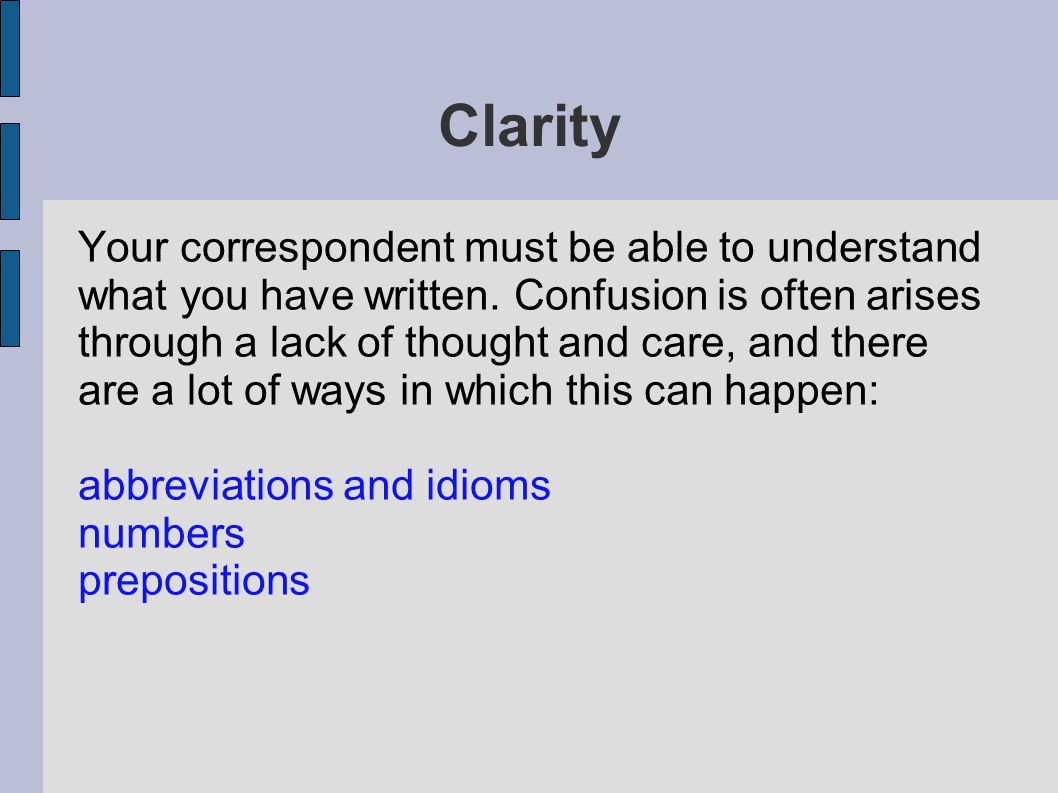 Clarity

Your correspondent must be able to understand what you have written. Confusion is often arises through a lack of thought and care, and there are a lot of ways in which this can happen:

abbreviations and idioms
numbers
prepositions